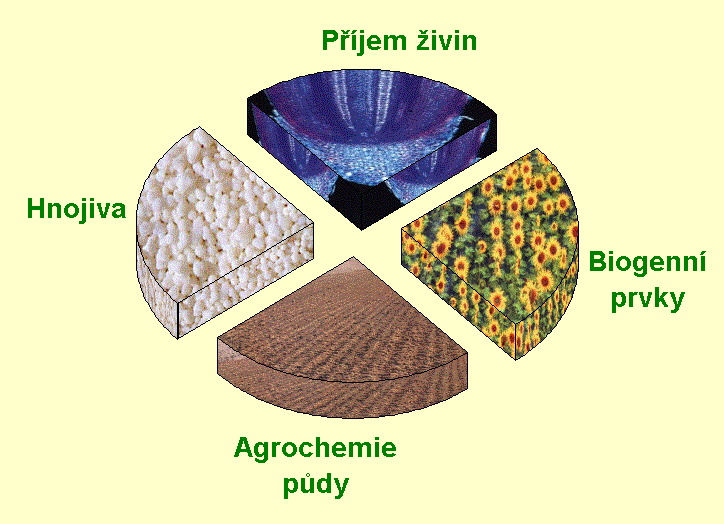 Příjem živin

Hnojiva

Biogenní prvky

Agrochemie půdy